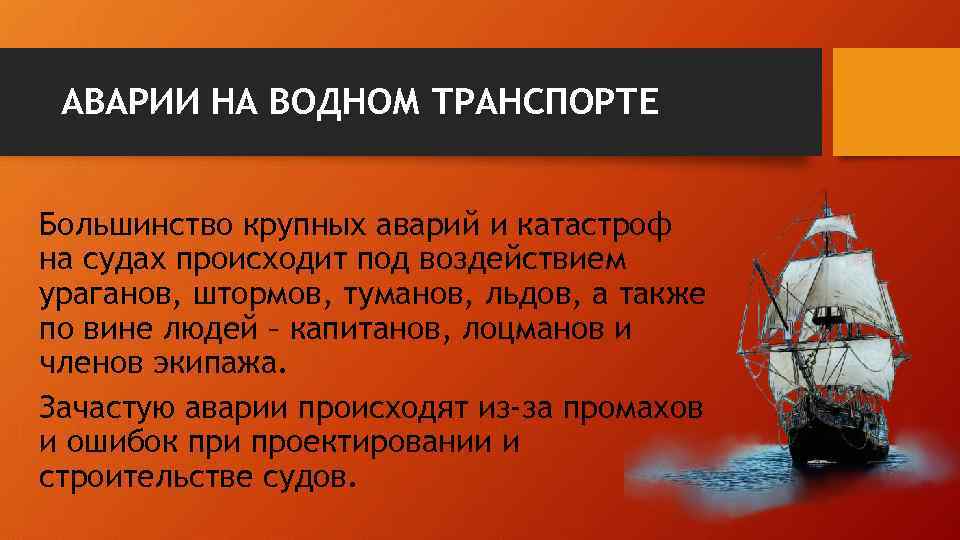 АВАРИИ НА ВОДНОМ ТРАНСПОРТЕ

Большинство крупных аварий и катастроф на судах происходит под воздействием ураганов, штормов, туманов, льдов, а также по вине людей – капитанов, лоцманов и членов экипажа.

Зачастую аварии происходят из-за промахов и ошибок при проектировании и строительстве судов.